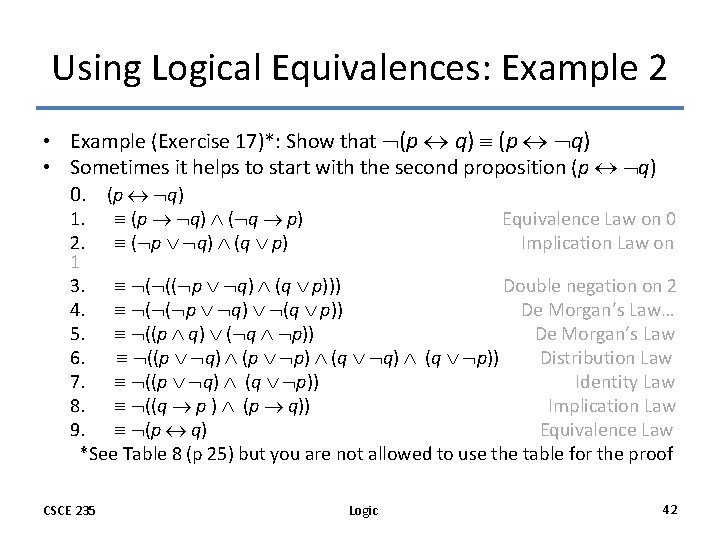 Using Logical Equivalences: Example 2

• Example (Exercise 17)*: Show that $\neg(p \leftrightarrow q) \equiv (p \leftrightarrow \neg q)$
• Sometimes it helps to start with the second proposition $(p \leftrightarrow \neg q)$

0. $(p \leftrightarrow \neg q)$
1. $\equiv (p \rightarrow \neg q) \wedge (\neg q \rightarrow p)$ Equivalence Law on 0
2. $\equiv (\neg p \vee \neg q) \wedge (q \vee p)$ Implication Law on 1
3. $\equiv \neg(\neg((\neg p \vee \neg q) \wedge (q \vee p)))$ Double negation on 2
4. $\equiv \neg(\neg(\neg p \vee \neg q) \vee \neg(q \vee p))$ De Morgan's Law…
5. $\equiv \neg((p \wedge q) \vee (\neg q \wedge \neg p))$ De Morgan's Law
6. $\equiv \neg((p \vee \neg q) \wedge (p \vee \neg p) \wedge (q \vee \neg q) \wedge (q \vee \neg p))$ Distribution Law
7. $\equiv \neg((p \vee \neg q) \wedge (q \vee \neg p))$ Identity Law
8. $\equiv \neg((q \rightarrow p) \wedge (p \rightarrow q))$ Implication Law
9. $\equiv \neg(p \leftrightarrow q)$ Equivalence Law

*See Table 8 (p 25) but you are not allowed to use the table for the proof

CSCE 235 Logic 42